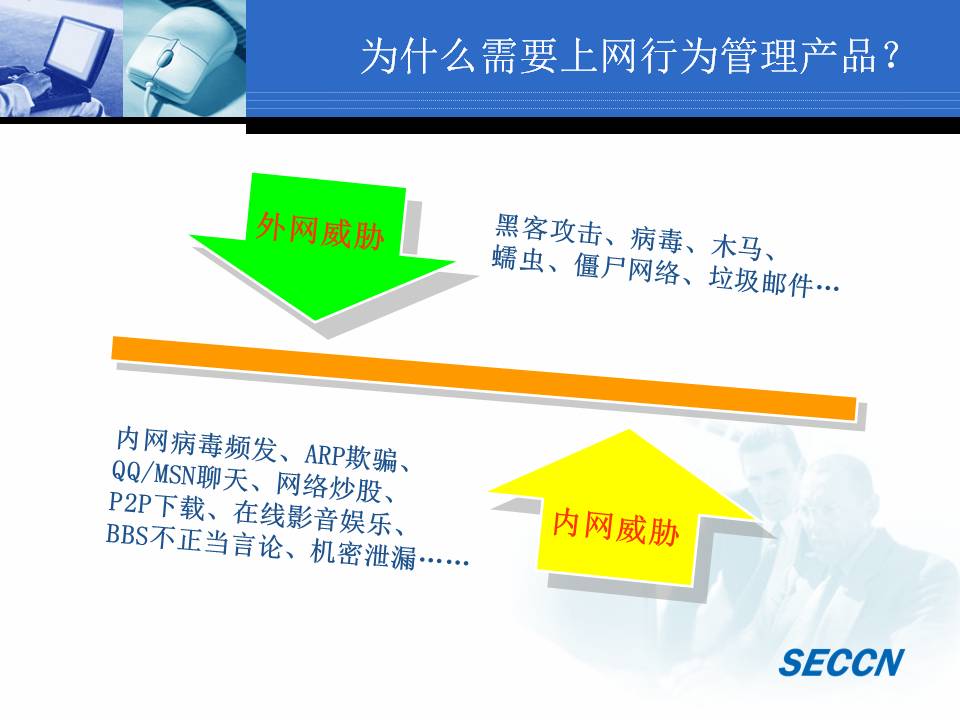 为什么需要上网行为管理产品？

外网威胁

黑客攻击、病毒、木马、蠕虫、僵尸网络、垃圾邮件…

内网病毒频发、ARP欺骗、QQ/MSN聊天、网络炒股、P2P下载、在线影音娱乐、BBS不正当言论、机密泄漏……

内网威胁

SECCN